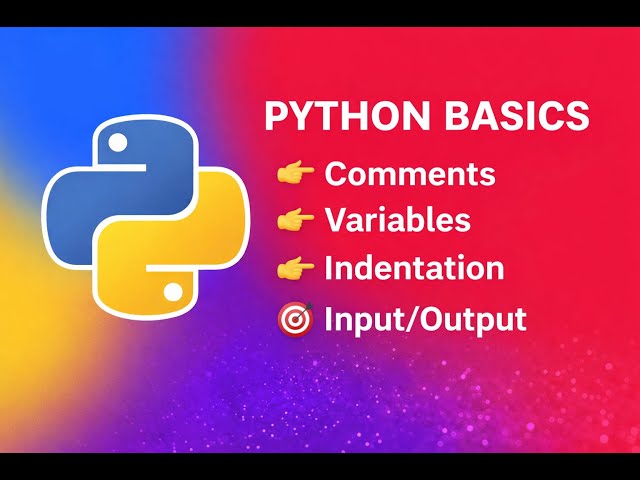 PYTHON BASICS
👉 Comments
👉 Variables
👉 Indentation
🎯 Input/Output